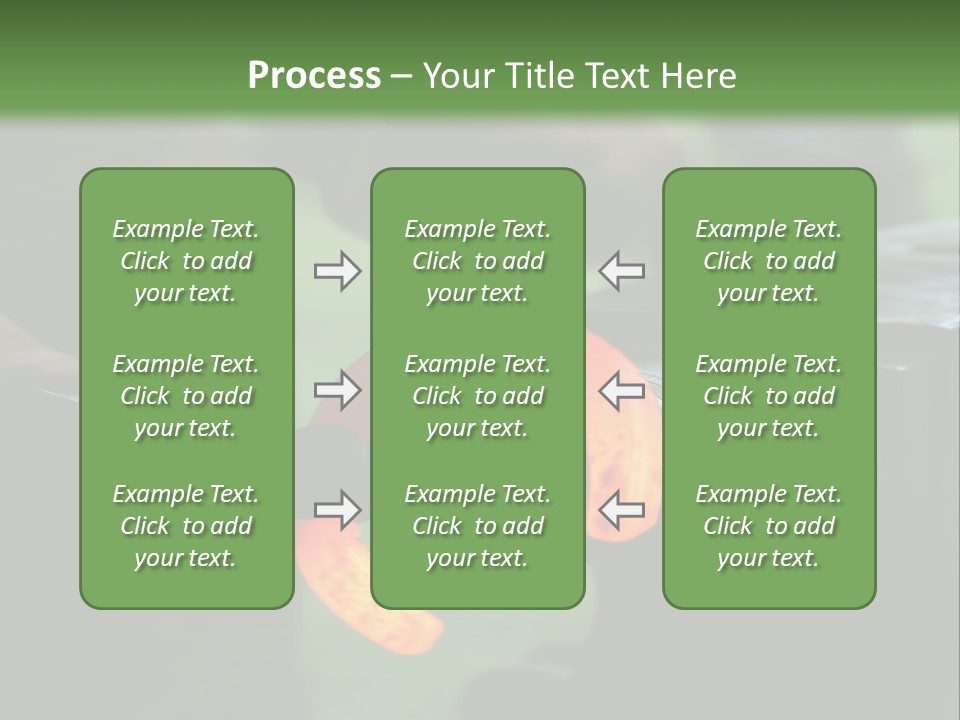 Process – Your Title Text Here

Example Text. Click to add your text.

Example Text. Click to add your text.

Example Text. Click to add your text.

Example Text. Click to add your text.

Example Text. Click to add your text.

Example Text. Click to add your text.

Example Text. Click to add your text.

Example Text. Click to add your text.

Example Text. Click to add your text.